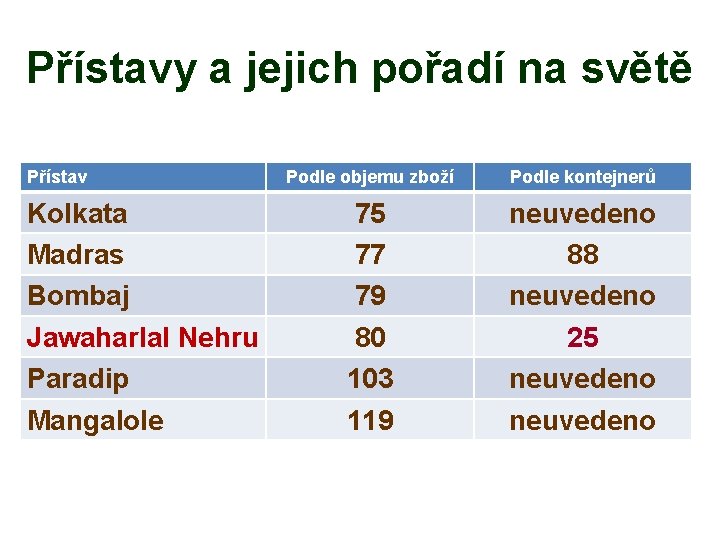 Přístavy a jejich pořadí na světě

| Přístav | Podle objemu zboží | Podle kontejnerů |
|---|---|---|
| Kolkata | 75 | neuvedeno |
| Madras | 77 | 88 |
| Bombaj | 79 | neuvedeno |
| Jawaharlal Nehru | 80 | 25 |
| Paradip | 103 | neuvedeno |
| Mangalole | 119 | neuvedeno |